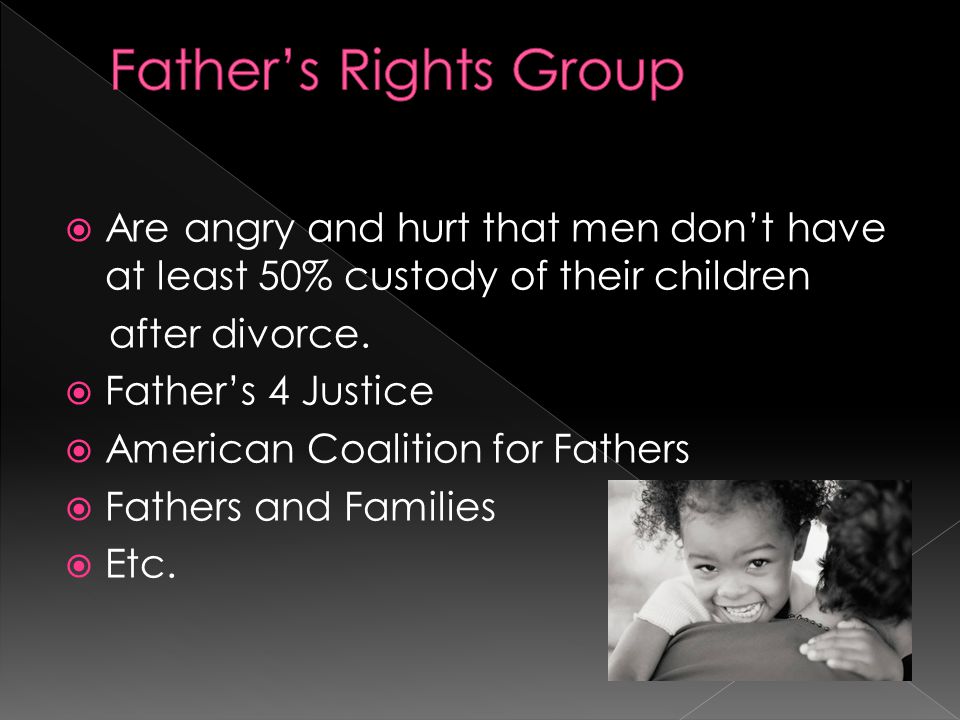 Father's Rights Group

Are angry and hurt that men don't have at least 50% custody of their children after divorce.
Father's 4 Justice
American Coalition for Fathers
Fathers and Families
Etc.